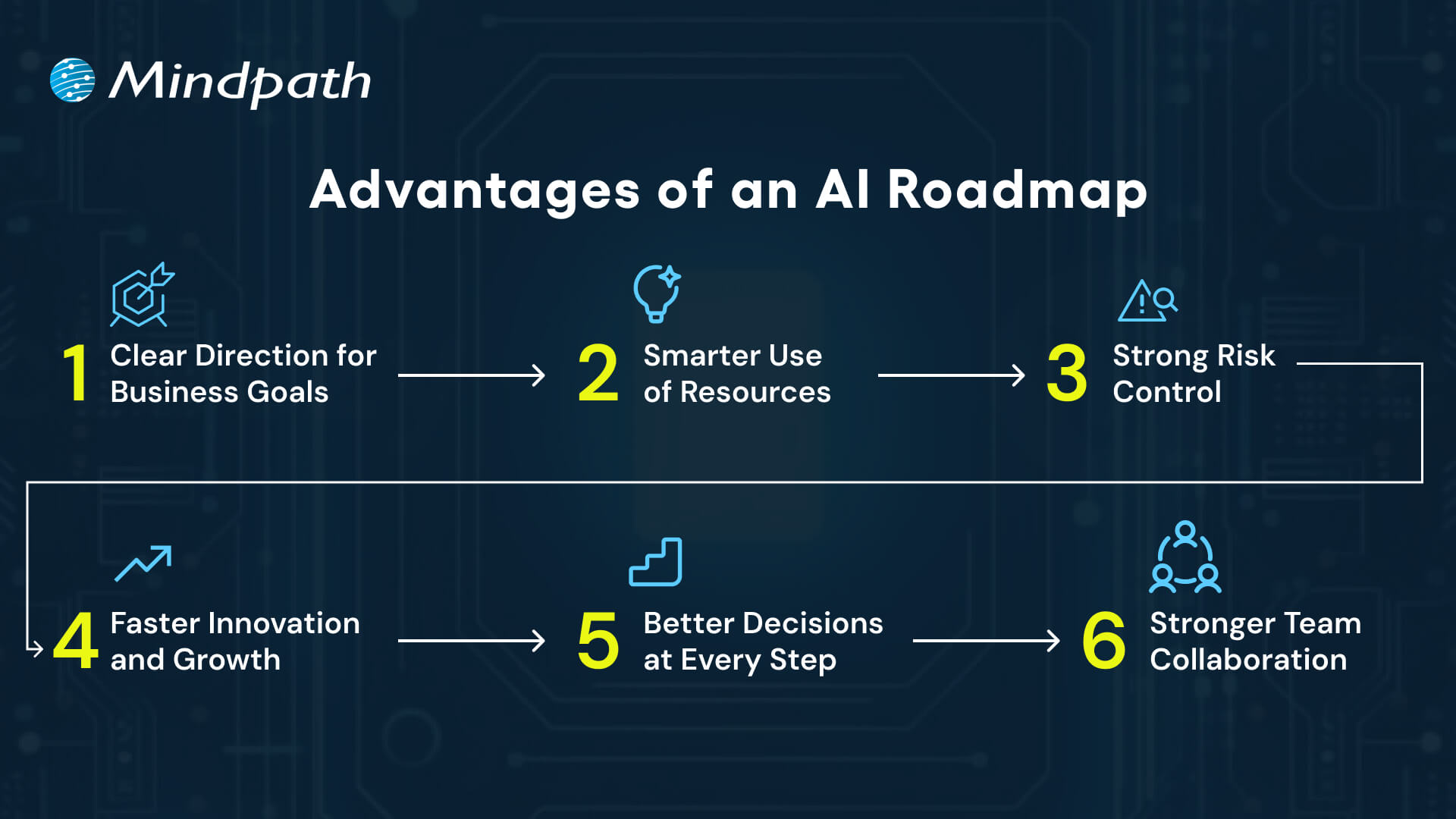 Mindpath

Advantages of an AI Roadmap

1 Clear Direction for Business Goals

2 Smarter Use of Resources

3 Strong Risk Control

4 Faster Innovation and Growth

5 Better Decisions at Every Step

6 Stronger Team Collaboration